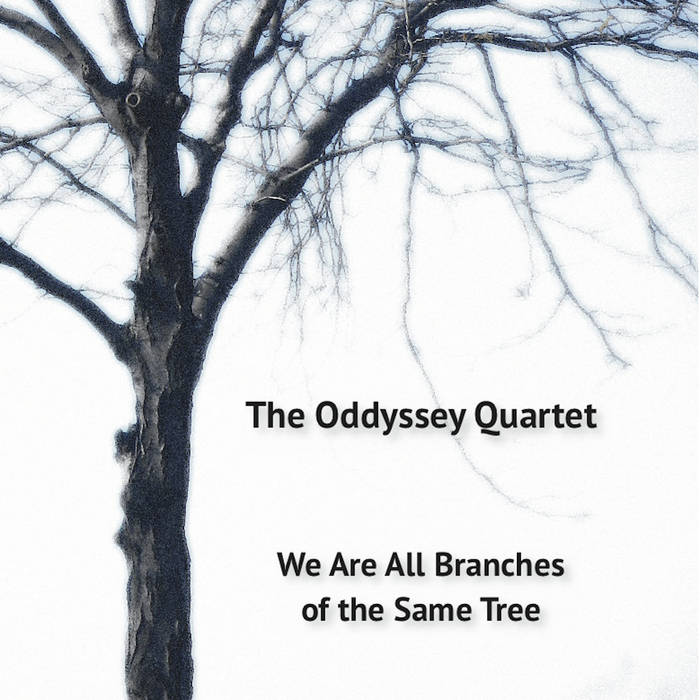 The Oddyssey Quartet

We Are All Branches of the Same Tree